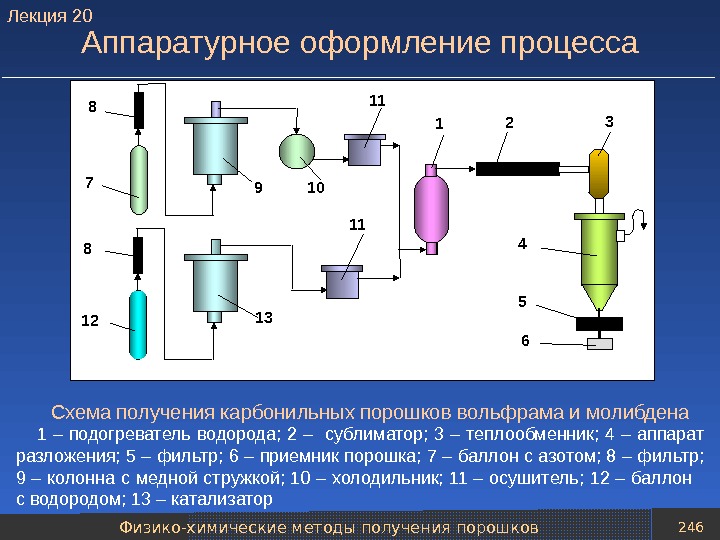 Лекция 20

Аппаратурное оформление процесса

8
7
9
10
11
1
2
3
8
12
13
11
4
5
6

Схема получения карбонильных порошков вольфрама и молибдена

1 – подогреватель водорода; 2 – сублиматор; 3 – теплообменник; 4 – аппарат разложения; 5 – фильтр; 6 – приемник порошка; 7 – баллон с азотом; 8 – фильтр; 9 – колонна с медной стружкой; 10 – холодильник; 11 – осушитель; 12 – баллон с водородом; 13 – катализатор

Физико-химические методы получения порошков

246